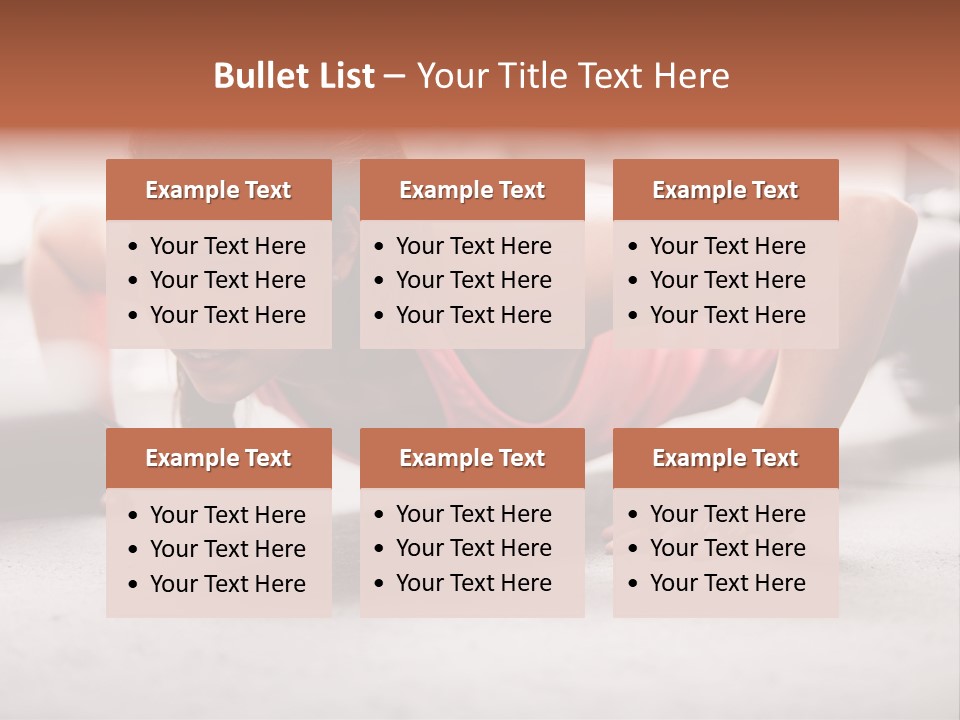 Bullet List – Your Title Text Here

Example Text
• Your Text Here
• Your Text Here
• Your Text Here

Example Text
• Your Text Here
• Your Text Here
• Your Text Here

Example Text
• Your Text Here
• Your Text Here
• Your Text Here

Example Text
• Your Text Here
• Your Text Here
• Your Text Here

Example Text
• Your Text Here
• Your Text Here
• Your Text Here

Example Text
• Your Text Here
• Your Text Here
• Your Text Here